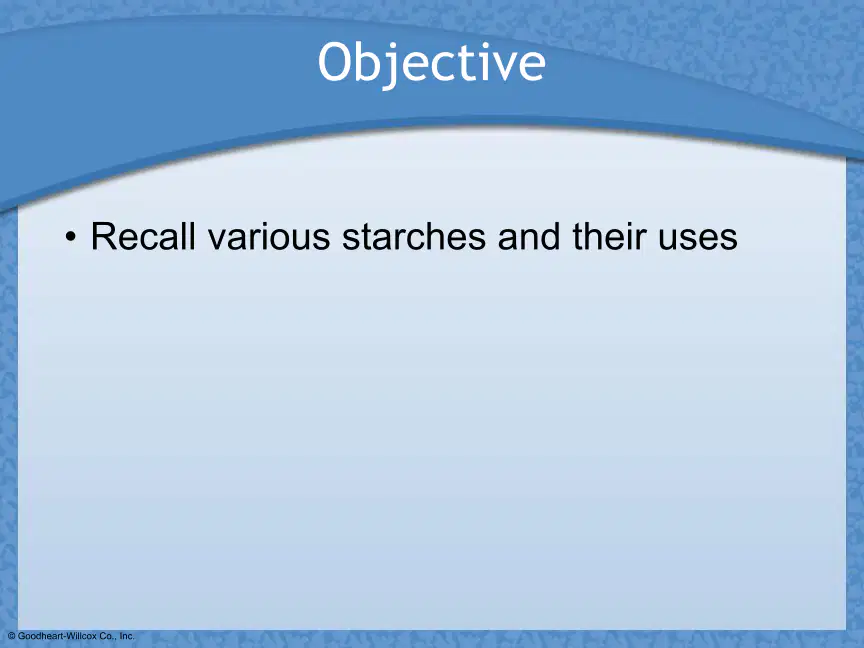 Objective

• Recall various starches and their uses

© Goodheart-Willcox Co., Inc.